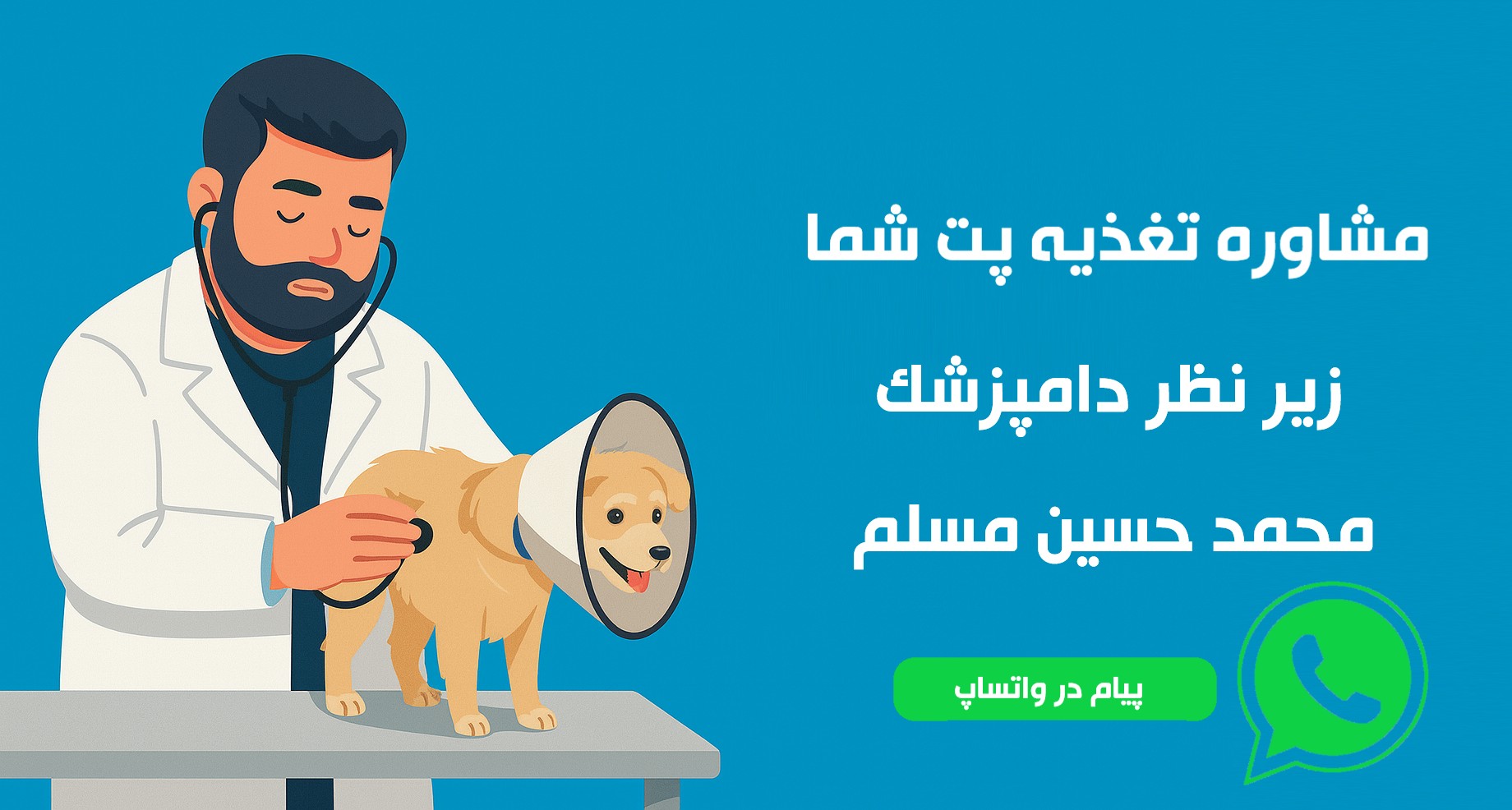 مشاوره تغذیه پت شما

زیر نظر دامپزشك

محمد حسین مسلم

پیام در واتساپ